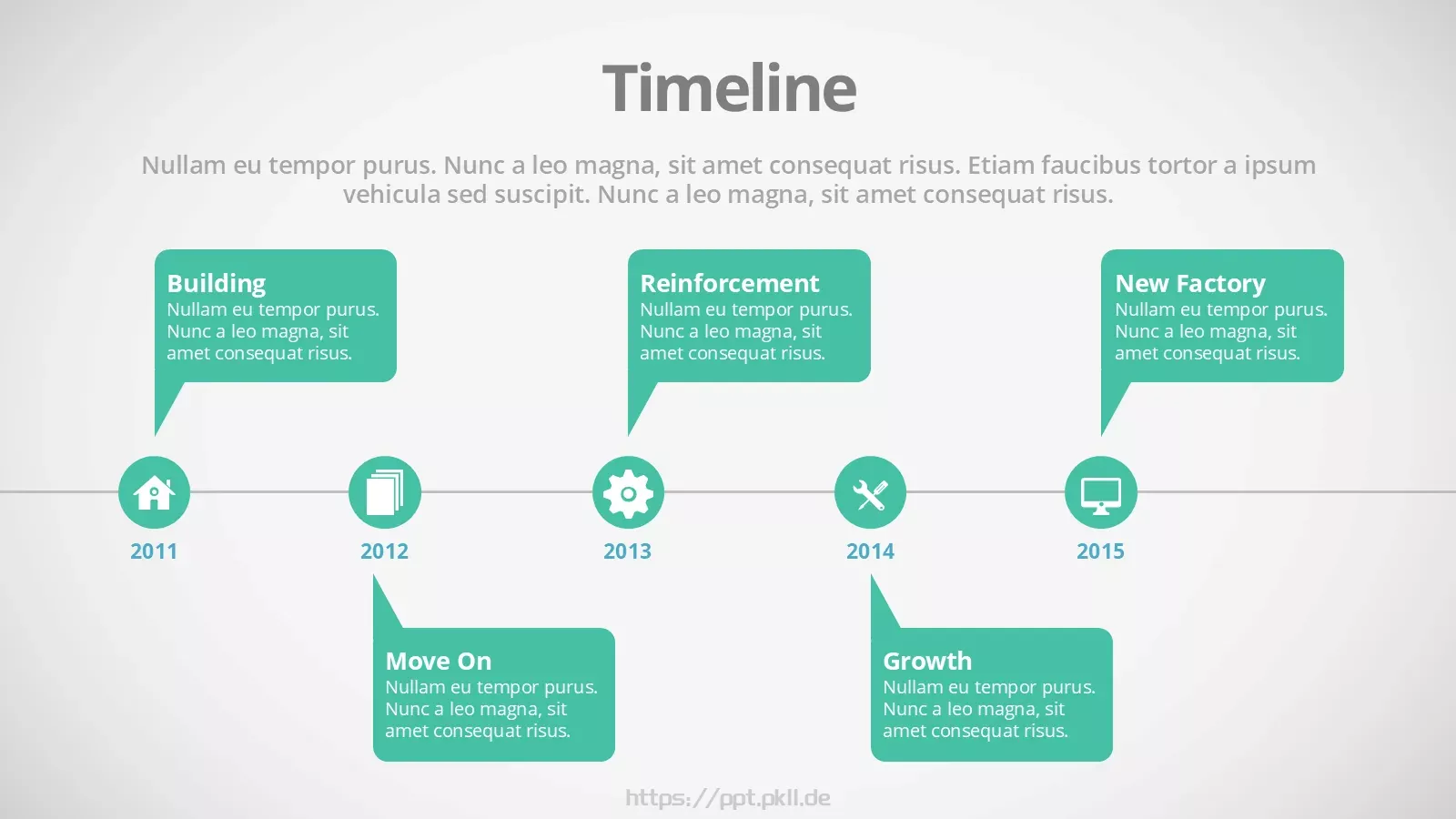 Timeline

Nullam eu tempor purus. Nunc a leo magna, sit amet consequat risus. Etiam faucibus tortor a ipsum vehicula sed suscipit. Nunc a leo magna, sit amet consequat risus.

Building
Nullam eu tempor purus. Nunc a leo magna, sit amet consequat risus.

Reinforcement
Nullam eu tempor purus. Nunc a leo magna, sit amet consequat risus.

New Factory
Nullam eu tempor purus. Nunc a leo magna, sit amet consequat risus.

2011

2012

2013

2014

2015

Move On
Nullam eu tempor purus. Nunc a leo magna, sit amet consequat risus.

Growth
Nullam eu tempor purus. Nunc a leo magna, sit amet consequat risus.

https://ppt.pkll.de